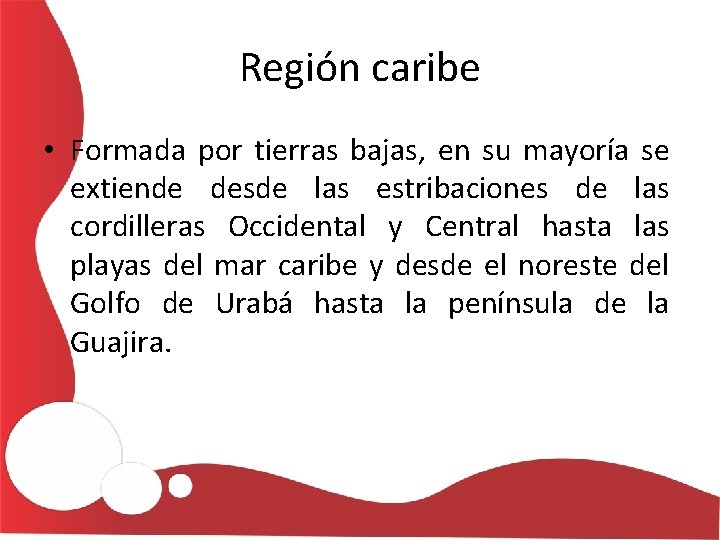 Región caribe

• Formada por tierras bajas, en su mayoría se extiende desde las estribaciones de las cordilleras Occidental y Central hasta las playas del mar caribe y desde el noreste del Golfo de Urabá hasta la península de la Guajira.